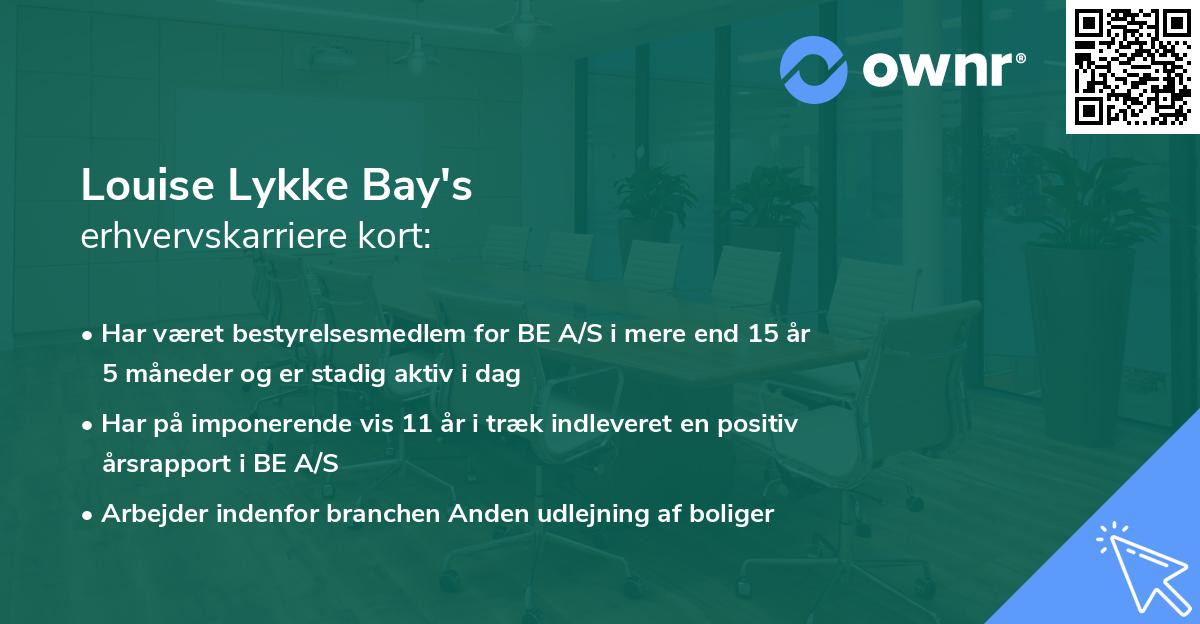 ownr®

Louise Lykke Bay's
erhvervskarriere kort:

• Har været bestyrelsesmedlem for BE A/S i mere end 15 år 5 måneder og er stadig aktiv i dag

• Har på imponerende vis 11 år i træk indleveret en positiv årsrapport i BE A/S

• Arbejder indenfor branchen Anden udlejning af boliger